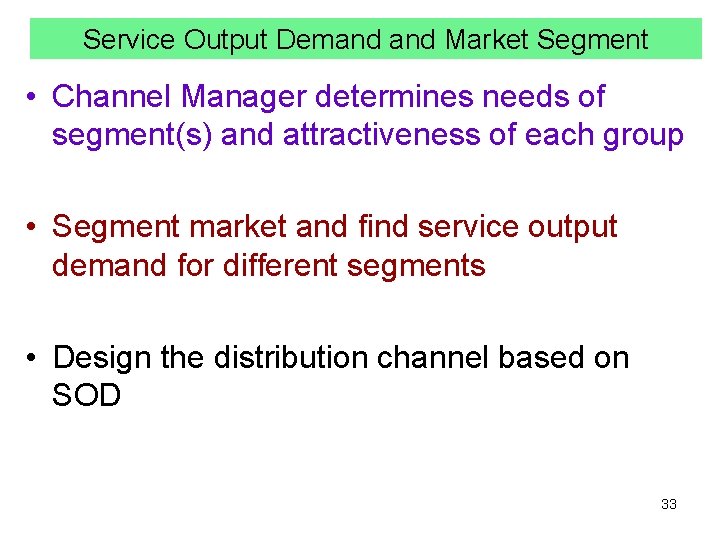 Service Output Demand and Market Segment

• Channel Manager determines needs of segment(s) and attractiveness of each group

• Segment market and find service output demand for different segments

• Design the distribution channel based on SOD

33